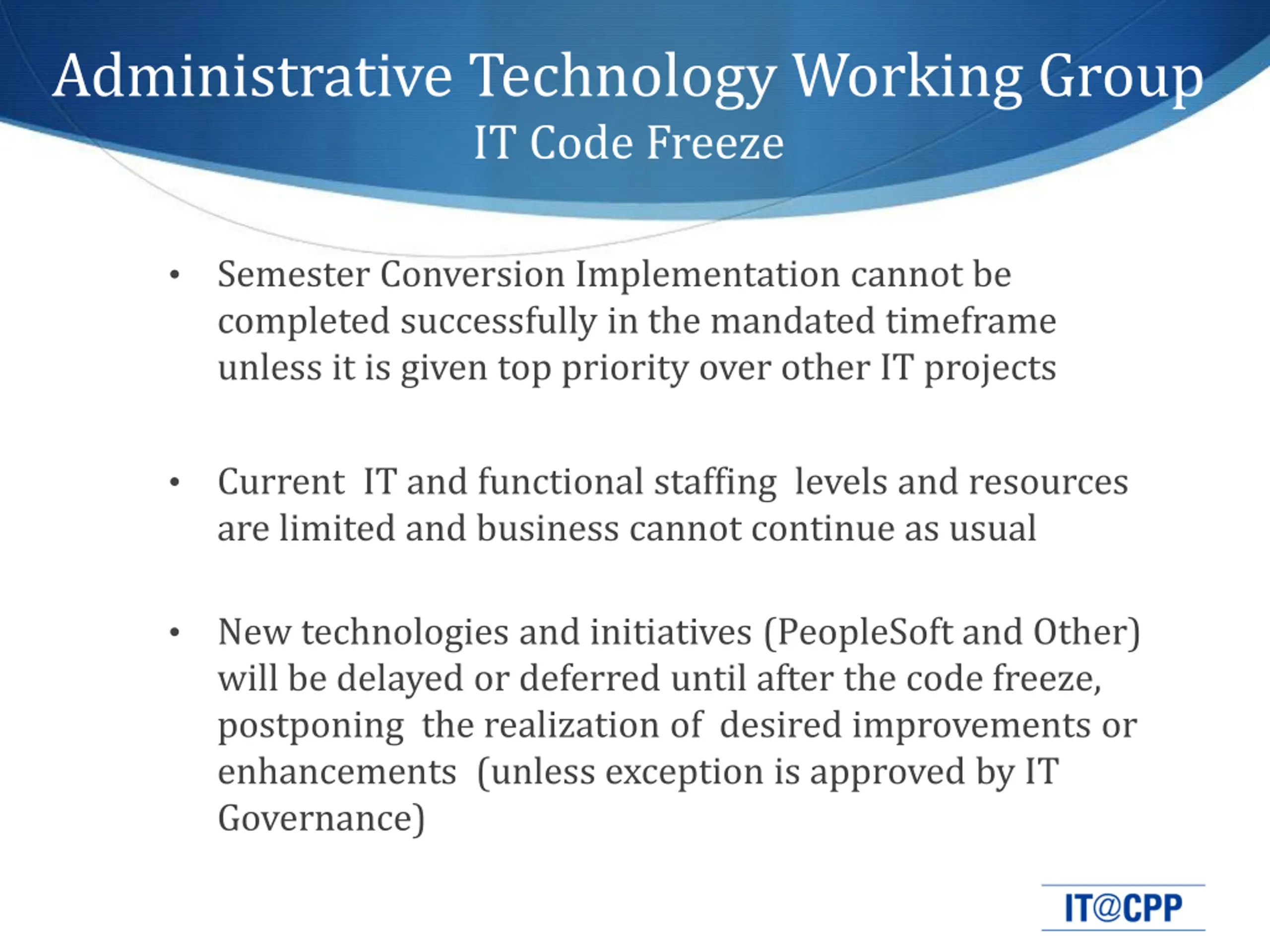 Administrative Technology Working Group
IT Code Freeze

• Semester Conversion Implementation cannot be completed successfully in the mandated timeframe unless it is given top priority over other IT projects

• Current IT and functional staffing levels and resources are limited and business cannot continue as usual

• New technologies and initiatives (PeopleSoft and Other) will be delayed or deferred until after the code freeze, postponing the realization of desired improvements or enhancements (unless exception is approved by IT Governance)

IT@CPP